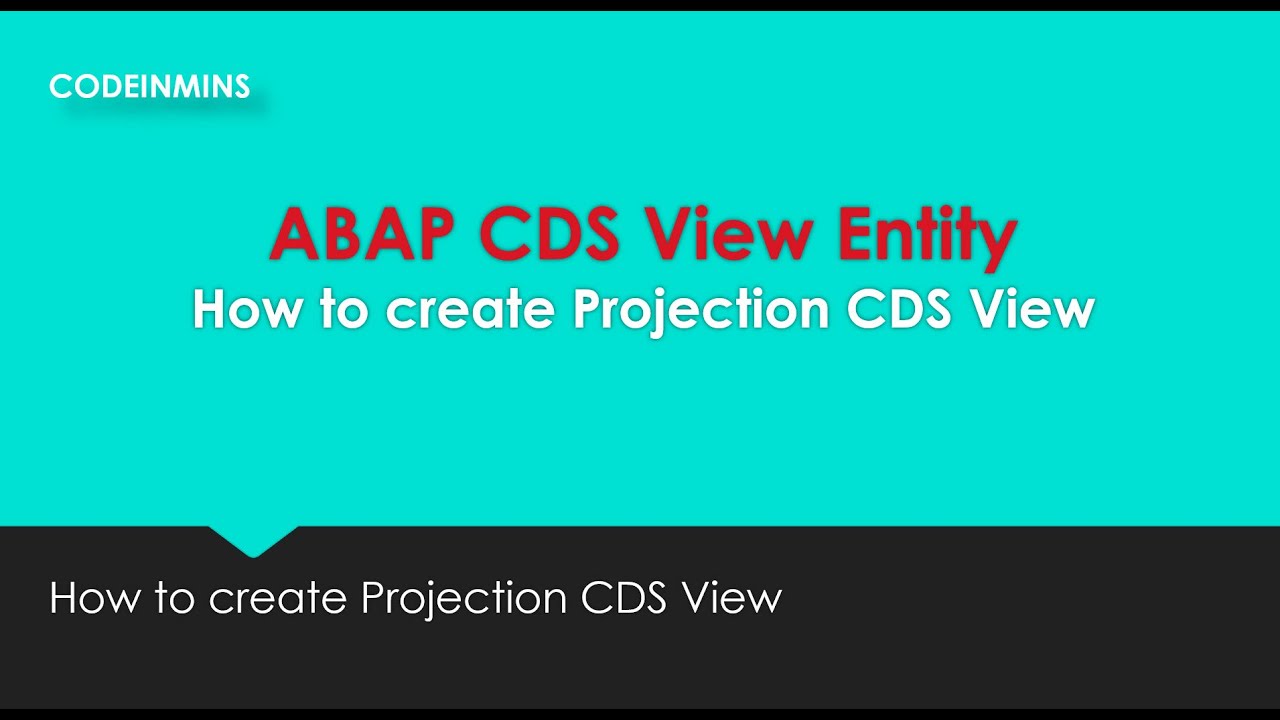 CODEINMINS

ABAP CDS View Entity
How to create Projection CDS View

How to create Projection CDS View